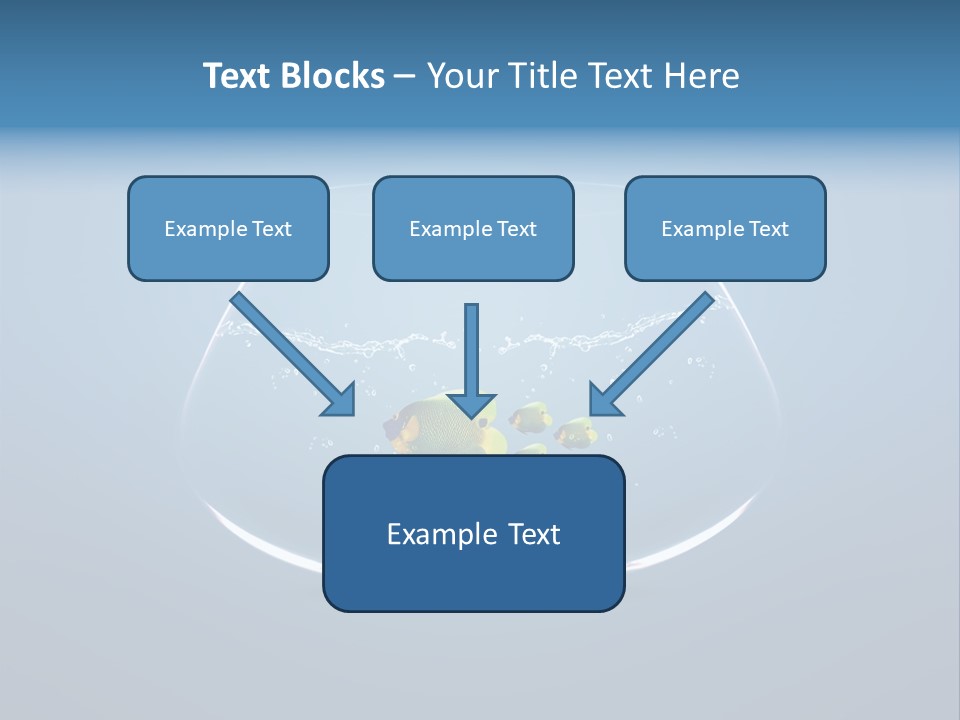 Text Blocks – Your Title Text Here

Example Text

Example Text

Example Text

Example Text